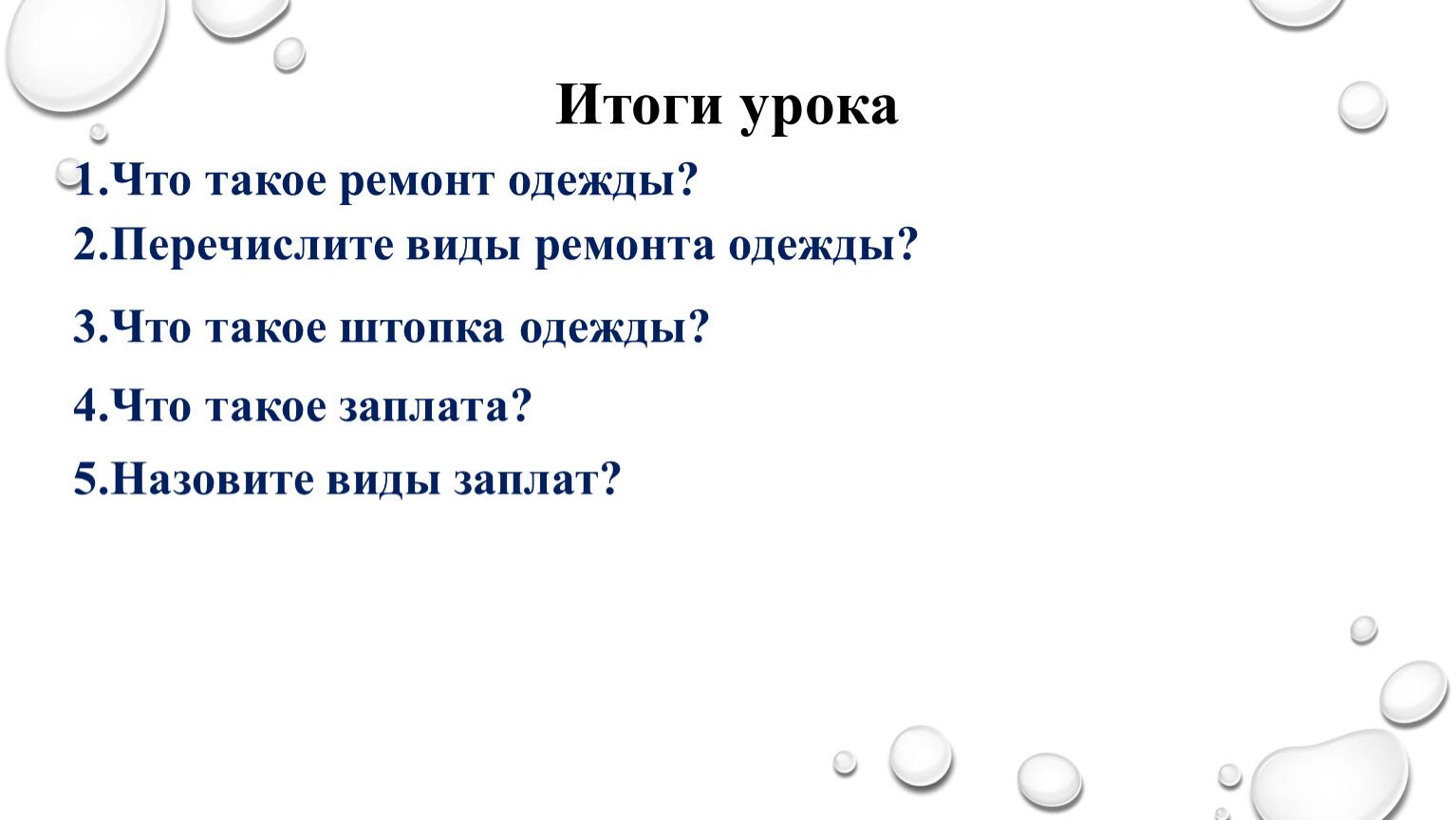 Итоги урока

1.Что такое ремонт одежды?

2.Перечислите виды ремонта одежды?

3.Что такое штопка одежды?

4.Что такое заплата?

5.Назовите виды заплат?